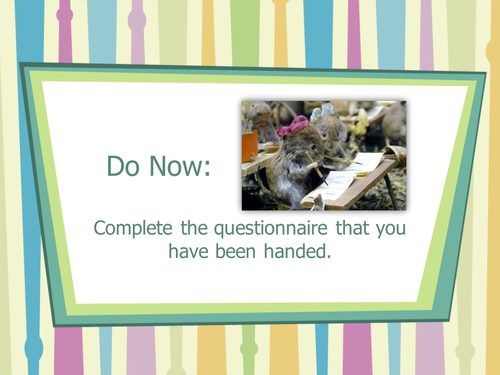 Do Now:

Complete the questionnaire that you have been handed.